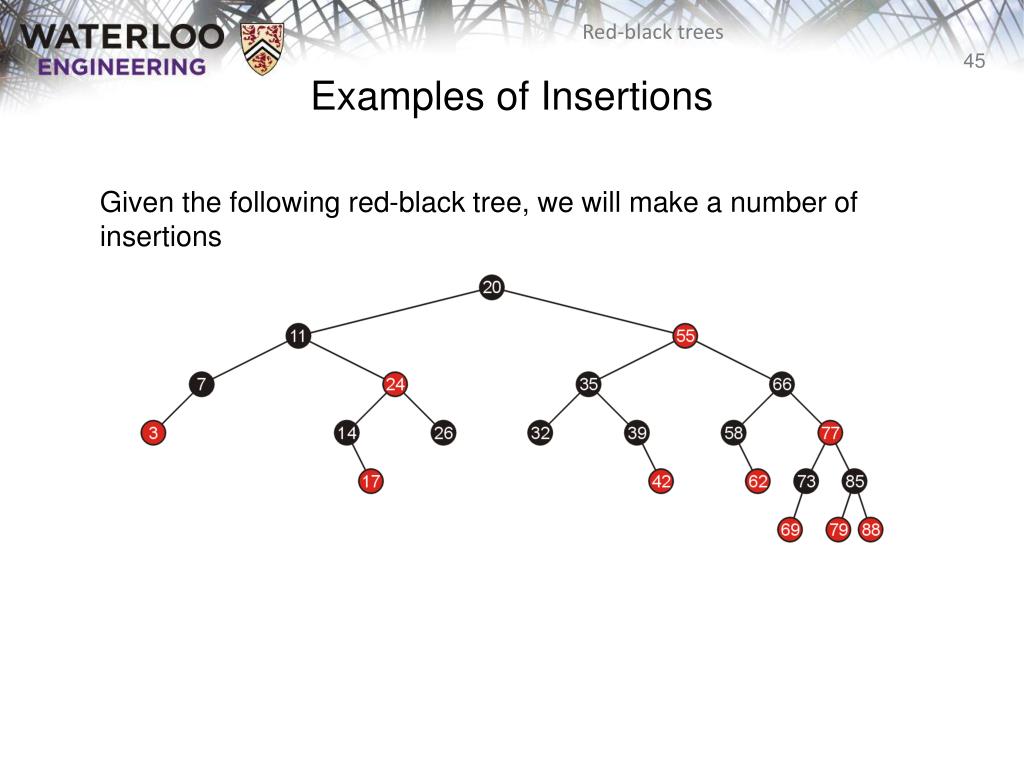 WATERLOO
ENGINEERING

Red-black trees

45

Examples of Insertions

Given the following red-black tree, we will make a number of insertions

20
11
55
7
24
35
66
3
14
26
32
39
58
77
17
42
62
73
85
69
79
88